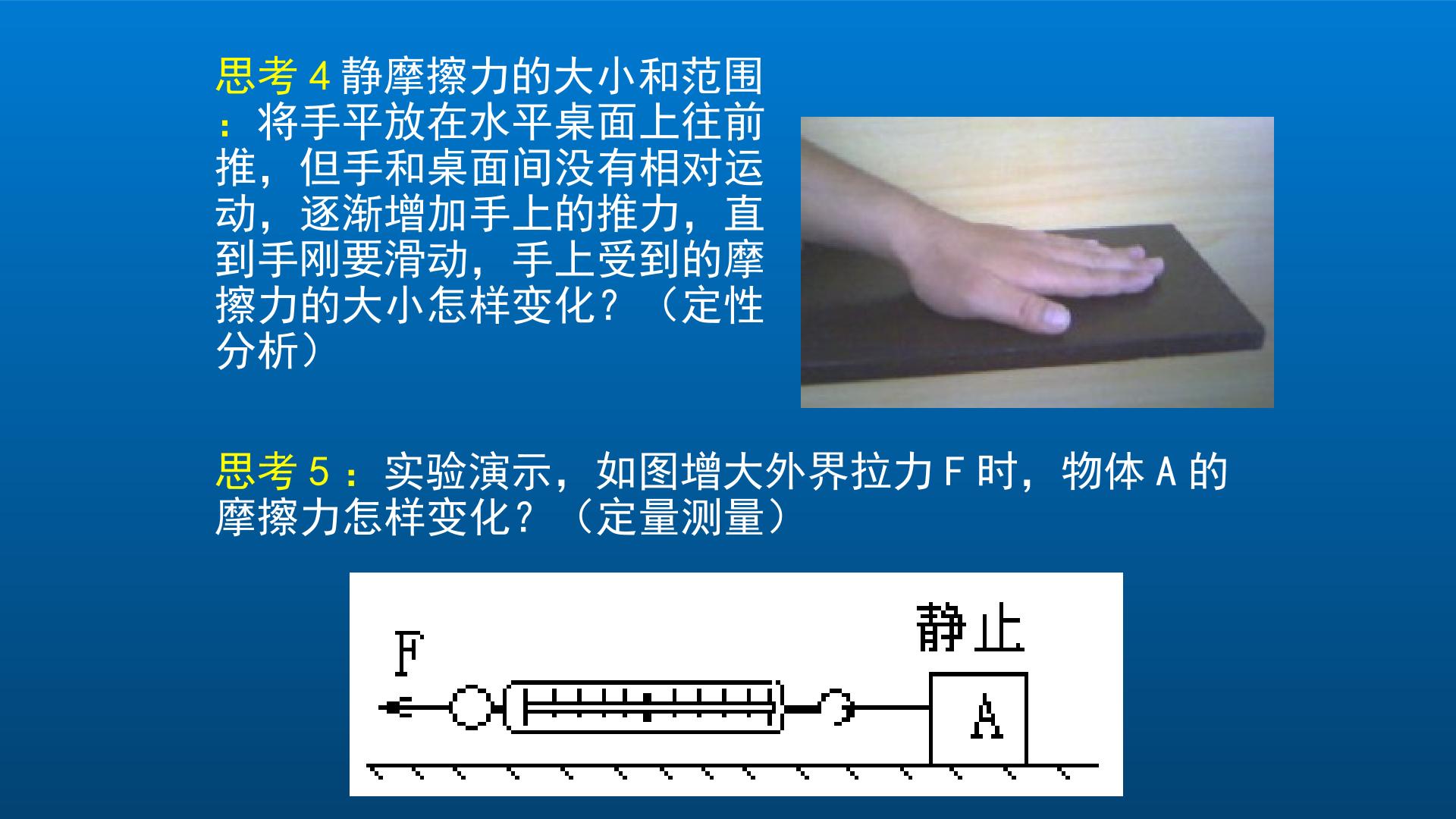 思考 4 静摩擦力的大小和范围：将手平放在水平桌面上往前推，但手和桌面间没有相对运动，逐渐增加手上的推力，直到手刚要滑动，手上受到的摩擦力的大小怎样变化？（定性分析）

思考 5：实验演示，如图增大外界拉力 F 时，物体 A 的摩擦力怎样变化？（定量测量）

静止

F

A